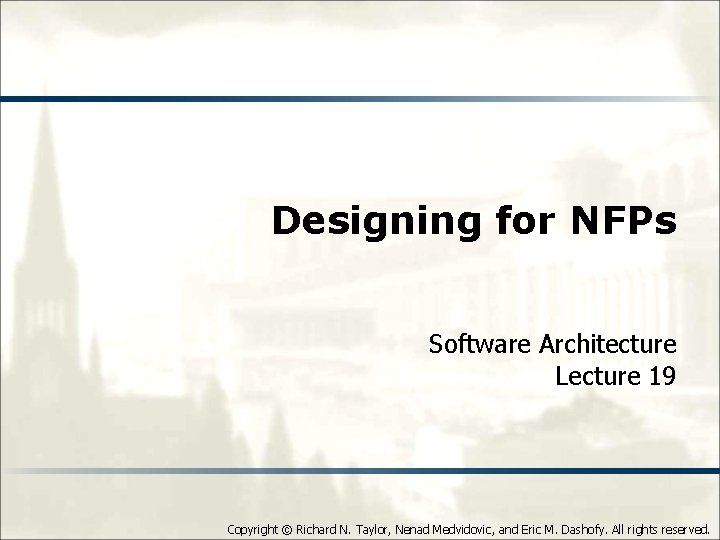 Designing for NFPs

Software Architecture
Lecture 19

Copyright © Richard N. Taylor, Nenad Medvidovic, and Eric M. Dashofy. All rights reserved.